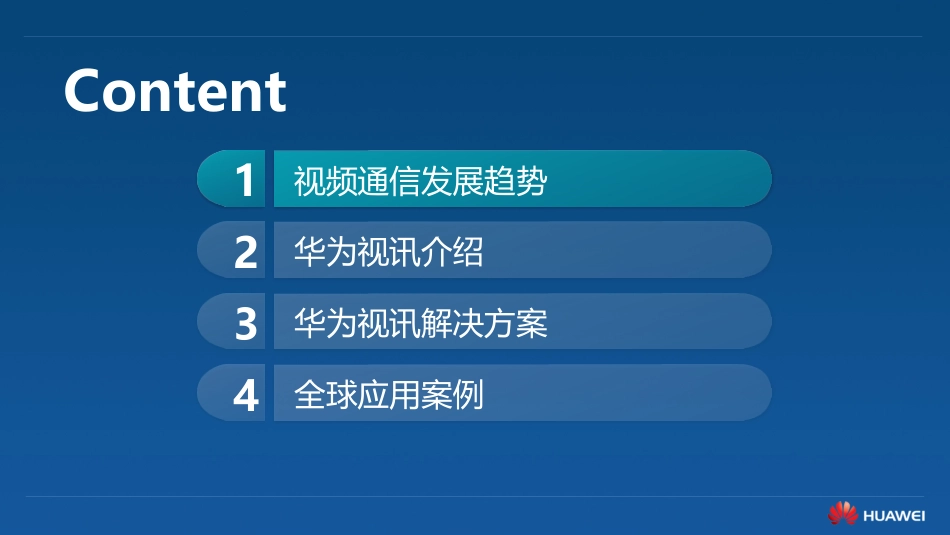 Content

1 视频通信发展趋势

2 华为视讯介绍

3 华为视讯解决方案

4 全球应用案例

HUAWEI